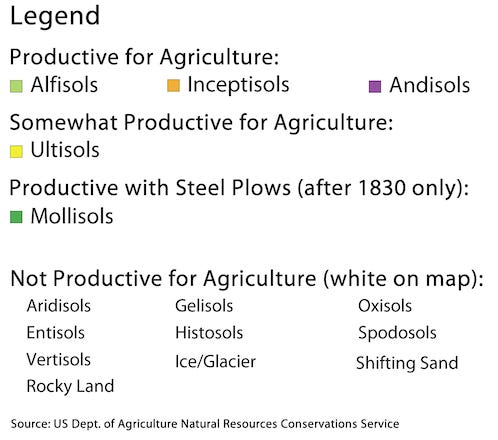 Legend

Productive for Agriculture:
Alfisols
Inceptisols
Andisols

Somewhat Productive for Agriculture:
Ultisols

Productive with Steel Plows (after 1830 only):
Mollisols

Not Productive for Agriculture (white on map):
Aridisols
Entisols
Vertisols
Rocky Land
Gelisols
Histosols
Ice/Glacier
Oxisols
Spodosols
Shifting Sand

Source: US Dept. of Agriculture Natural Resources Conservations Service